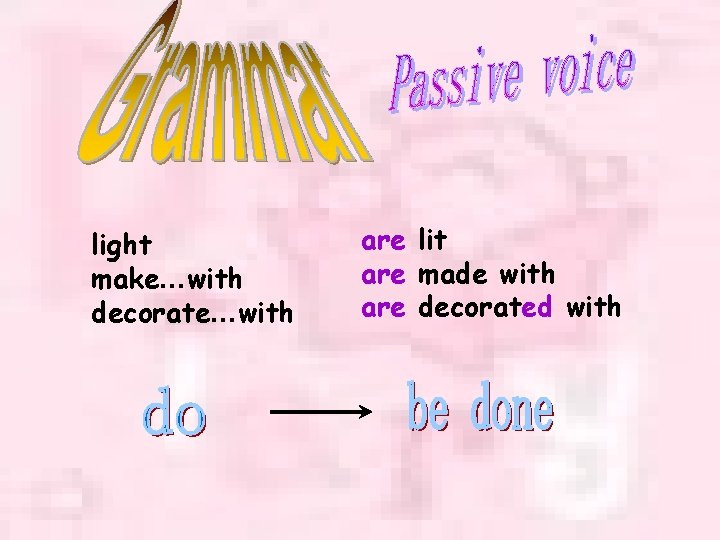 Grammar

Passive voice

light
make...with
decorate...with

are lit
are made with
are decorated with

do → be done